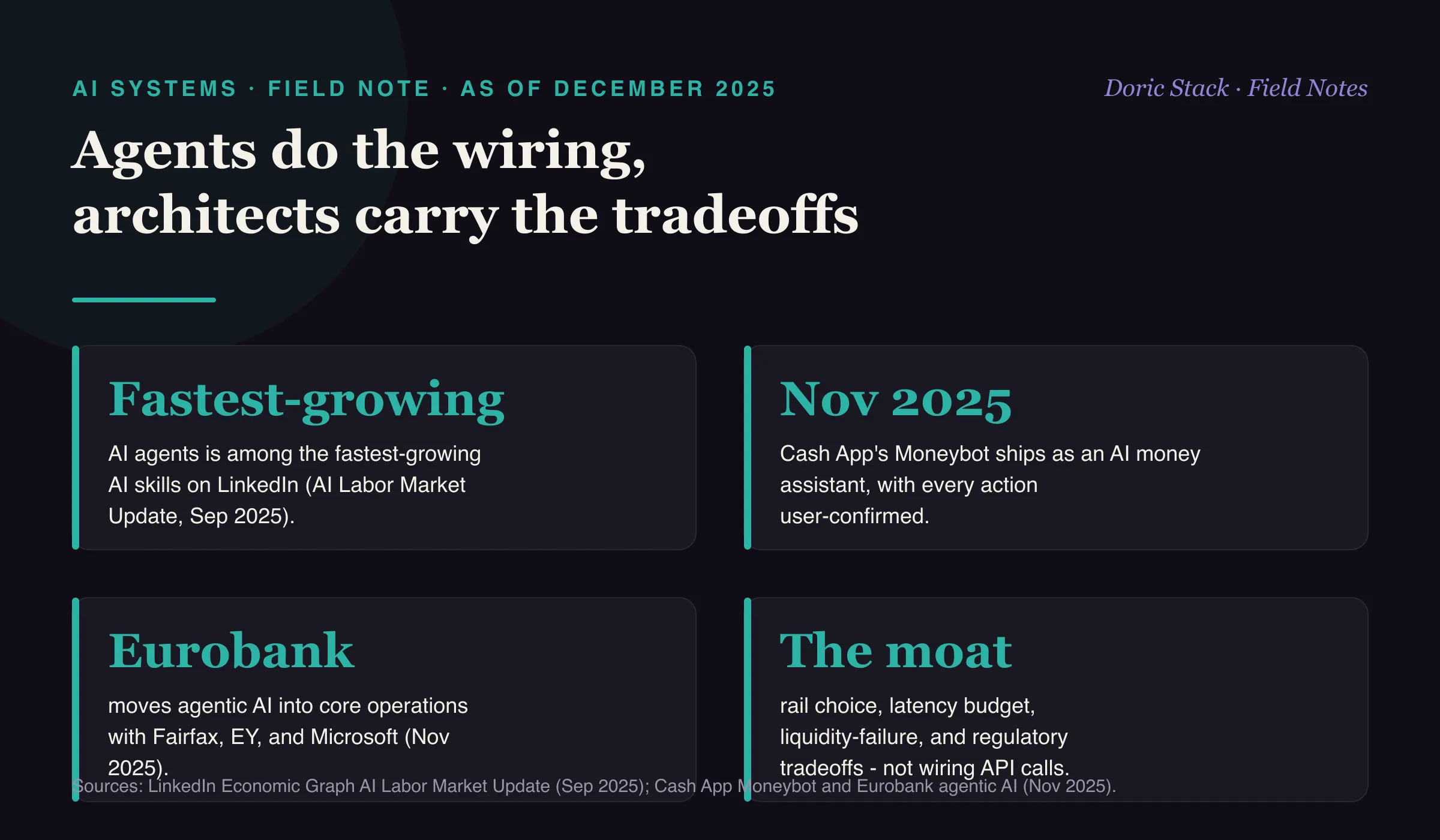 AI SYSTEMS · FIELD NOTE · AS OF DECEMBER 2025

Doric Stack · Field Notes

Agents do the wiring, architects carry the tradeoffs

Fastest-growing

AI agents is among the fastest-growing AI skills on LinkedIn (AI Labor Market Update, Sep 2025).

Nov 2025

Cash App's Moneybot ships as an AI money assistant, with every action user-confirmed.

Eurobank

moves agentic AI into core operations with Fairfax, EY, and Microsoft (Nov 2025).

The moat

rail choice, latency budget, liquidity-failure, and regulatory tradeoffs - not wiring API calls.

Sources: LinkedIn Economic Graph AI Labor Market Update (Sep 2025); Cash App Moneybot and Eurobank agentic AI (Nov 2025).